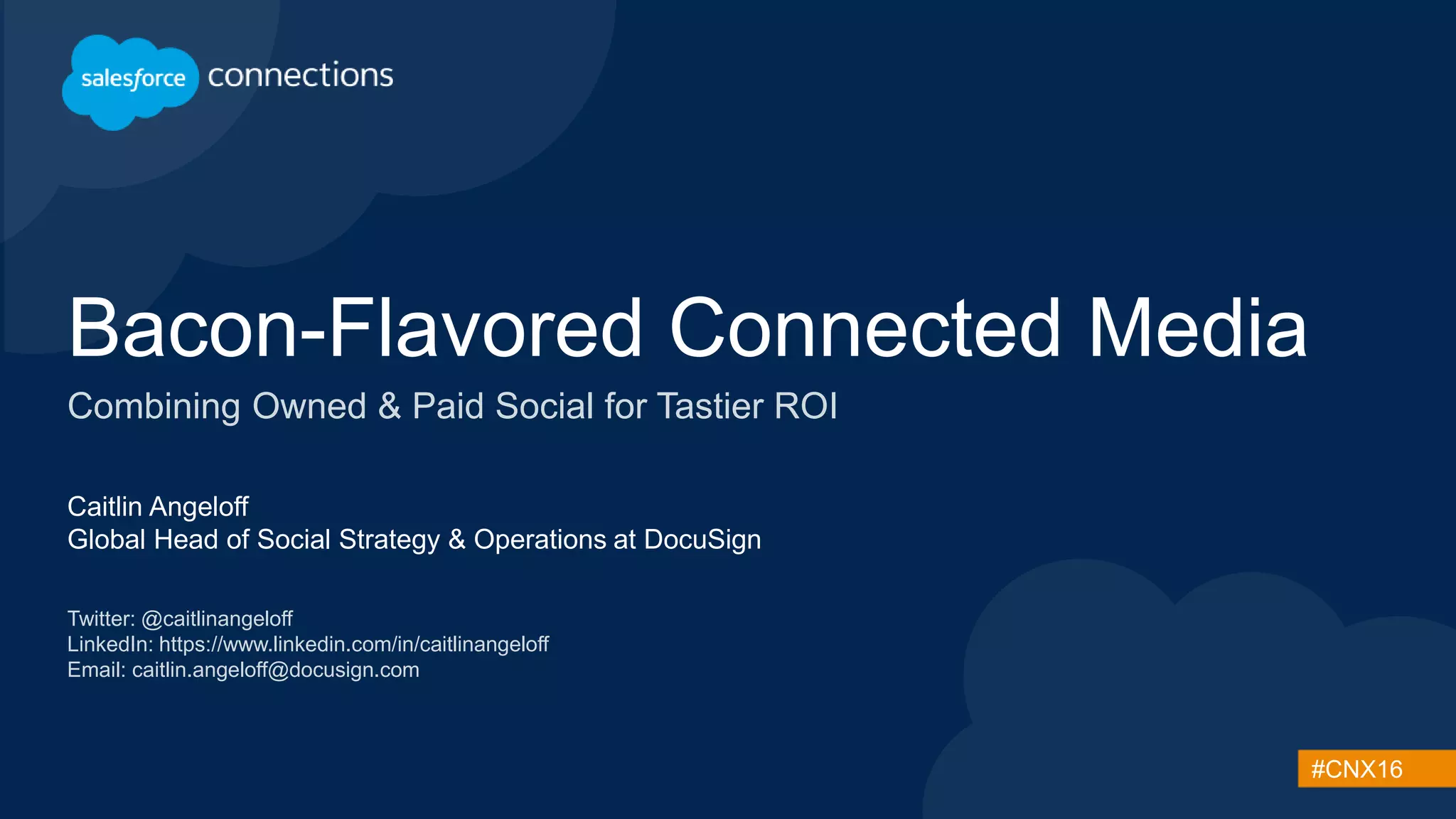 salesforce connections

Bacon-Flavored Connected Media

Combining Owned & Paid Social for Tastier ROI

Caitlin Angeloff
Global Head of Social Strategy & Operations at DocuSign

Twitter: @caitlinangeloff
LinkedIn: https://www.linkedin.com/in/caitlinangeloff
Email: caitlin.angeloff@docusign.com

#CNX16